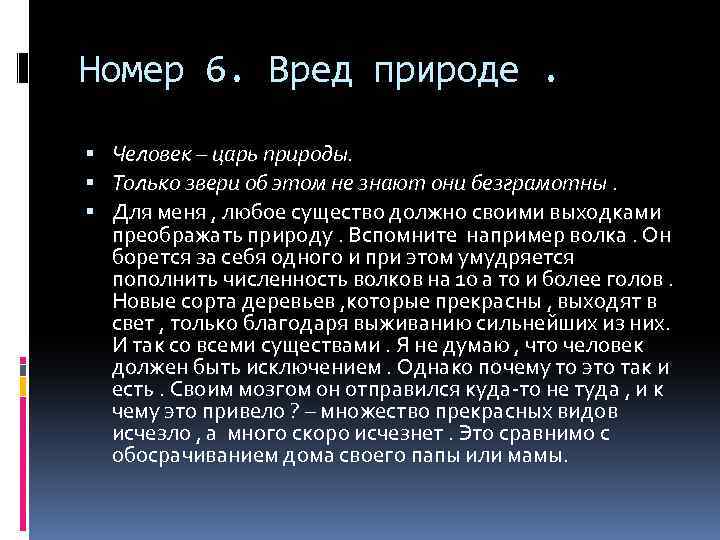 Номер 6. Вред природе .

▪ Человек – царь природы.
▪ Только звери об этом не знают они безграмотны .
▪ Для меня , любое существо должно своими выходками преображать природу . Вспомните например волка . Он борется за себя одного и при этом умудряется пополнить численность волков на 10 а то и более голов . Новые сорта деревьев ,которые прекрасны , выходят в свет , только благодаря выживанию сильнейших из них. И так со всеми существами . Я не думаю , что человек должен быть исключением . Однако почему то это так и есть . Своим мозгом он отправился куда-то не туда , и к чему это привело ? – множество прекрасных видов исчезло , а много скоро исчезнет . Это сравнимо с обосрачиванием дома своего папы или мамы.